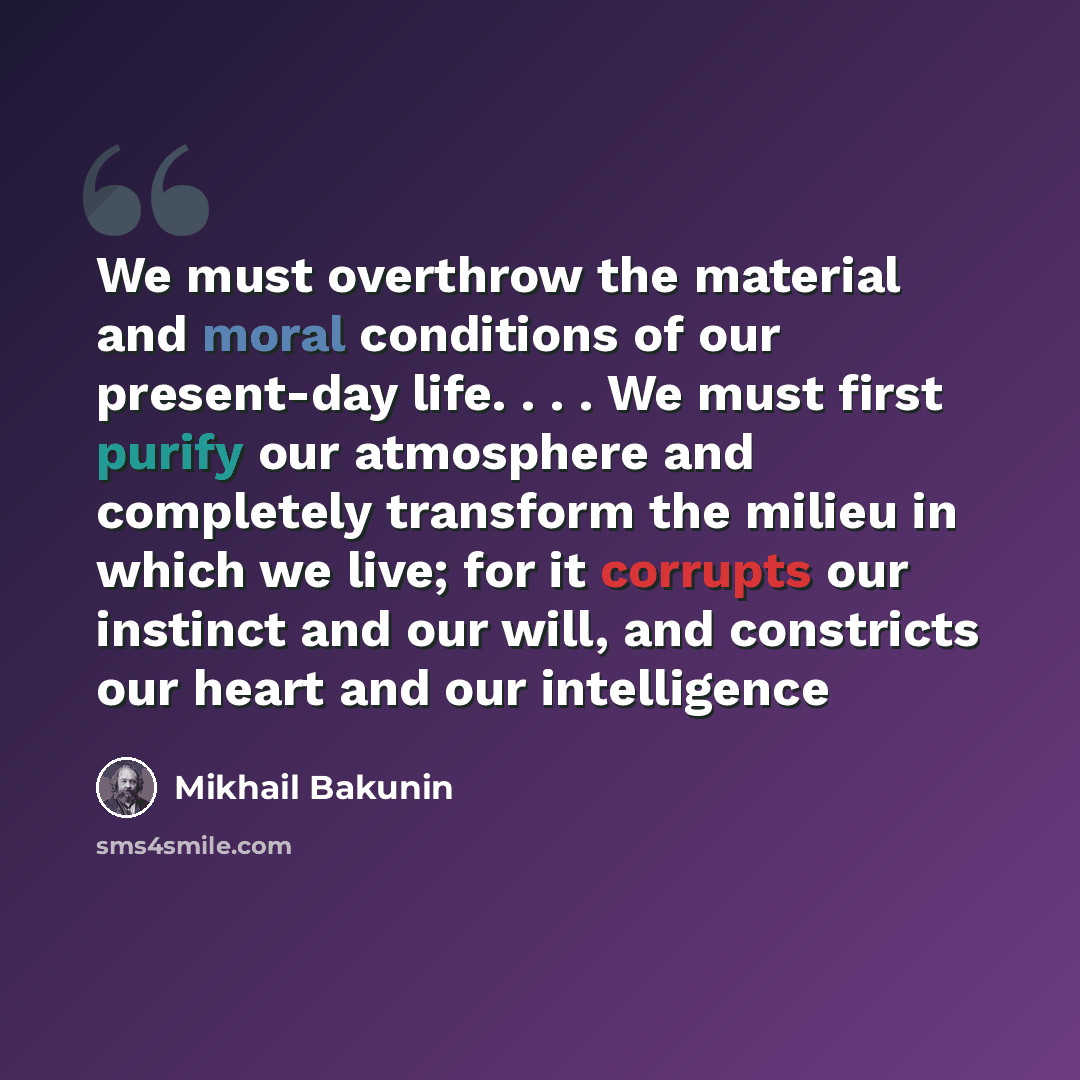 We must overthrow the material and moral conditions of our present-day life. . . . We must first purify our atmosphere and completely transform the milieu in which we live; for it corrupts our instinct and our will, and constricts our heart and our intelligence

Mikhail Bakunin

sms4smile.com